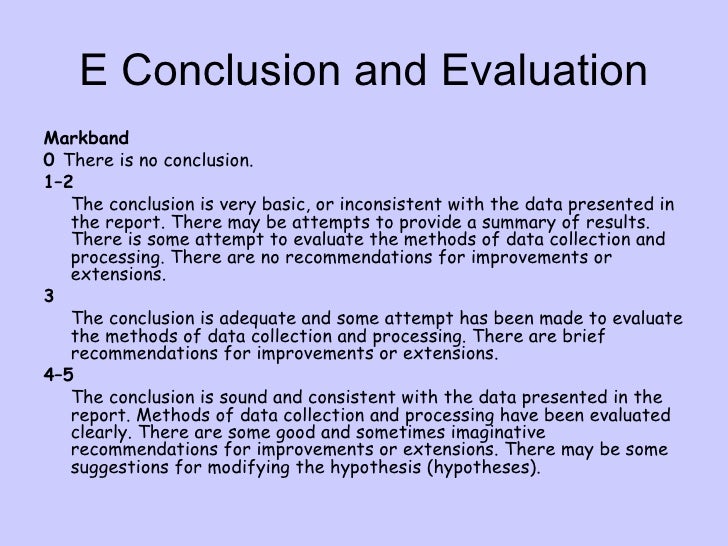 E Conclusion and Evaluation

Markband

0 There is no conclusion.

1–2

The conclusion is very basic, or inconsistent with the data presented in the report. There may be attempts to provide a summary of results. There is some attempt to evaluate the methods of data collection and processing. There are no recommendations for improvements or extensions.

3

The conclusion is adequate and some attempt has been made to evaluate the methods of data collection and processing. There are brief recommendations for improvements or extensions.

4–5

The conclusion is sound and consistent with the data presented in the report. Methods of data collection and processing have been evaluated clearly. There are some good and sometimes imaginative recommendations for improvements or extensions. There may be some suggestions for modifying the hypothesis (hypotheses).